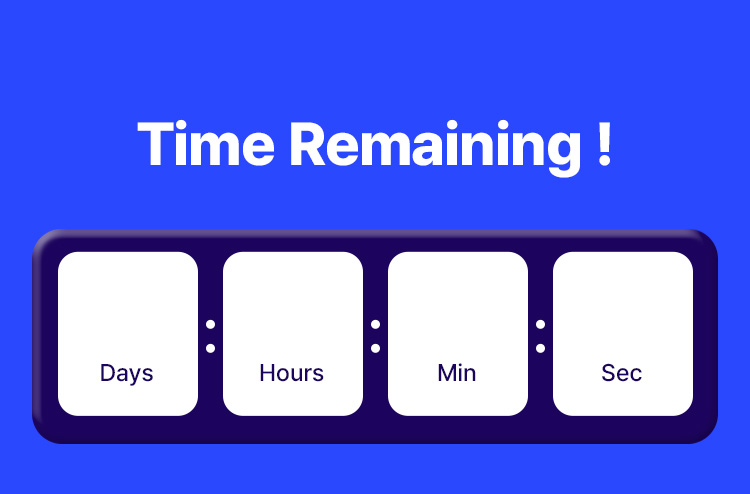 Time Remaining !

Days : Hours : Min : Sec